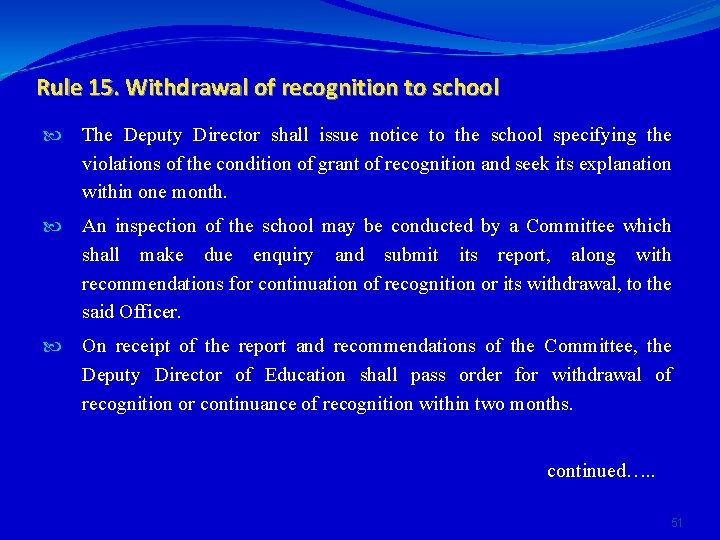 Rule 15. Withdrawal of recognition to school

The Deputy Director shall issue notice to the school specifying the violations of the condition of grant of recognition and seek its explanation within one month.

An inspection of the school may be conducted by a Committee which shall make due enquiry and submit its report, along with recommendations for continuation of recognition or its withdrawal, to the said Officer.

On receipt of the report and recommendations of the Committee, the Deputy Director of Education shall pass order for withdrawal of recognition or continuance of recognition within two months.

continued…..

51